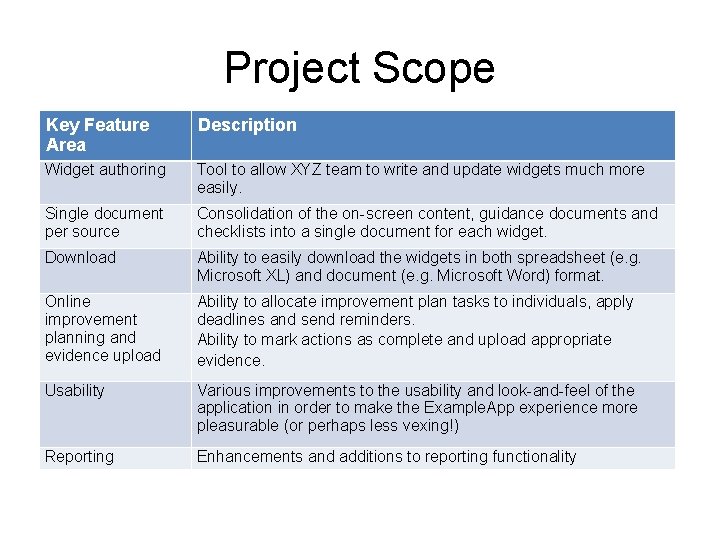 Project Scope

| Key Feature Area | Description |
|---|---|
| Widget authoring | Tool to allow XYZ team to write and update widgets much more easily. |
| Single document per source | Consolidation of the on-screen content, guidance documents and checklists into a single document for each widget. |
| Download | Ability to easily download the widgets in both spreadsheet (e.g. Microsoft XL) and document (e.g. Microsoft Word) format. |
| Online improvement planning and evidence upload | Ability to allocate improvement plan tasks to individuals, apply deadlines and send reminders. Ability to mark actions as complete and upload appropriate evidence. |
| Usability | Various improvements to the usability and look-and-feel of the application in order to make the ExampleApp experience more pleasurable (or perhaps less vexing!) |
| Reporting | Enhancements and additions to reporting functionality |